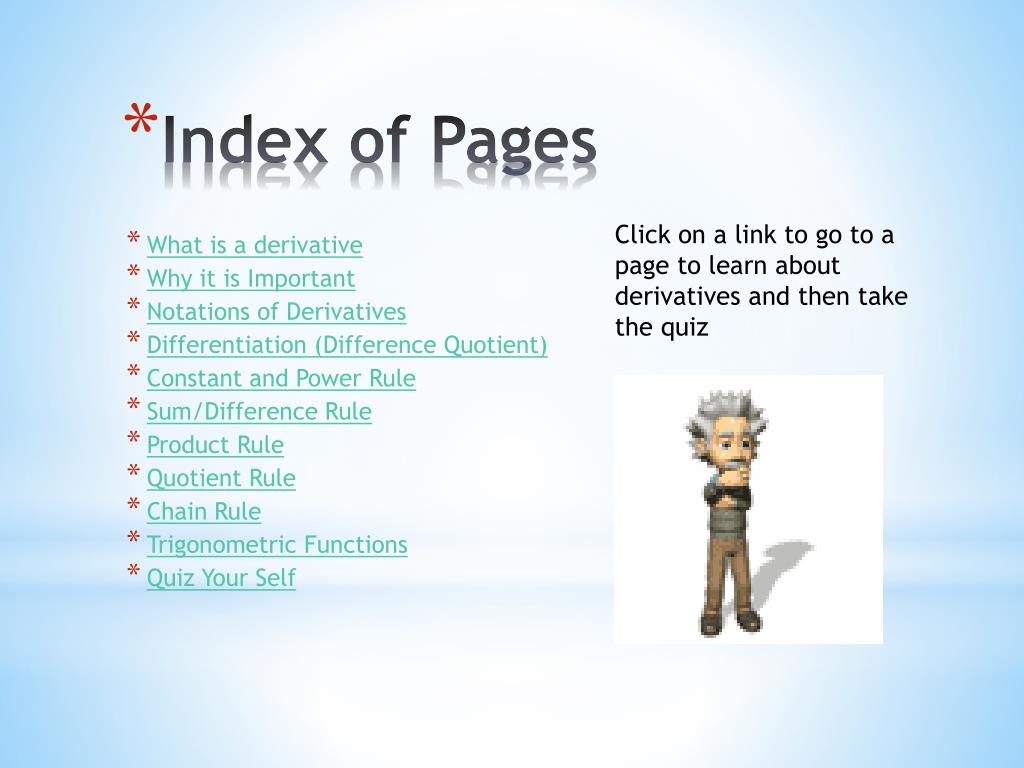 *Index of Pages

* What is a derivative
* Why it is Important
* Notations of Derivatives
* Differentiation (Difference Quotient)
* Constant and Power Rule
* Sum/Difference Rule
* Product Rule
* Quotient Rule
* Chain Rule
* Trigonometric Functions
* Quiz Your Self

Click on a link to go to a page to learn about derivatives and then take the quiz